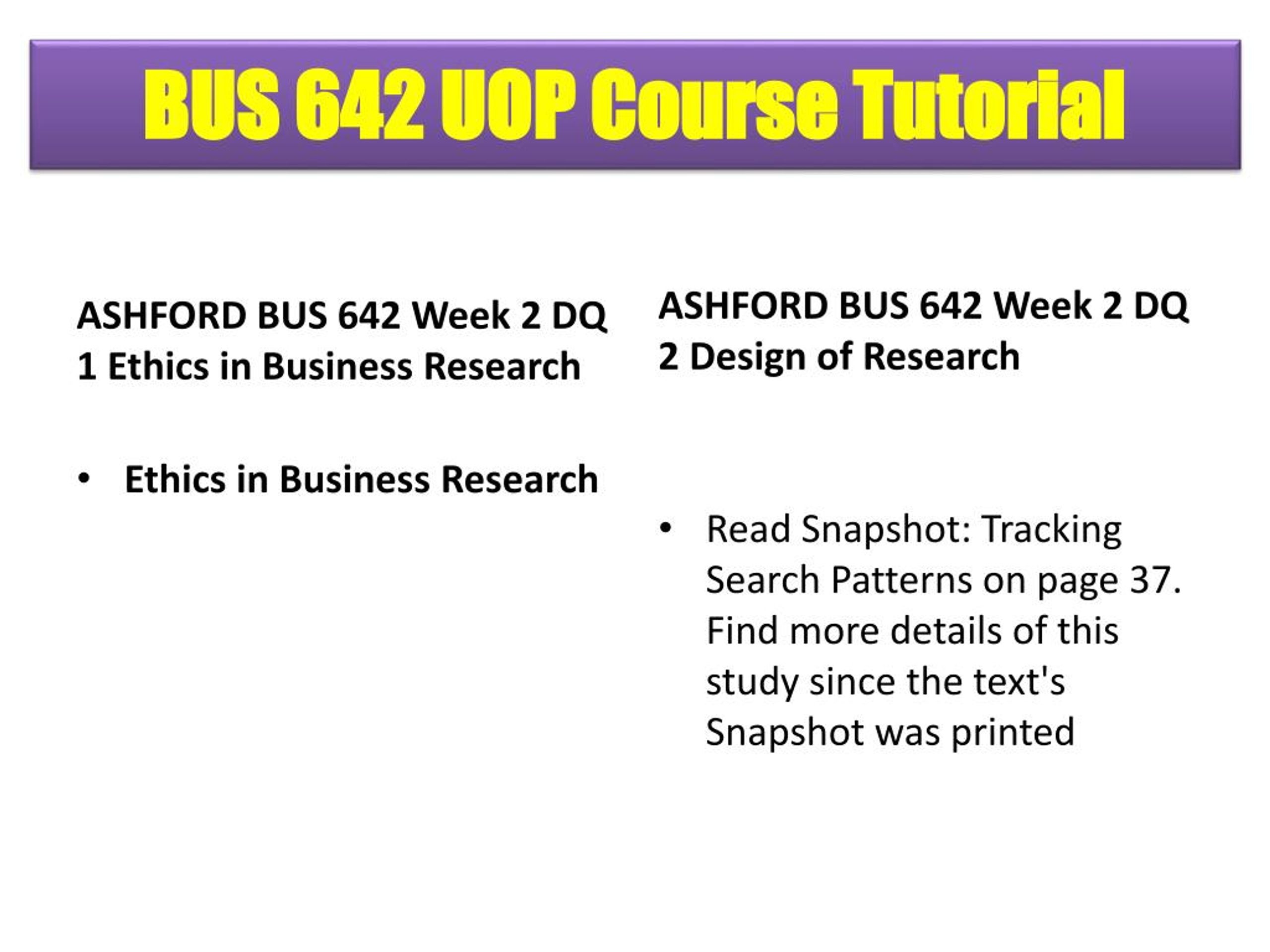 BUS 642 UOP Course Tutorial

ASHFORD BUS 642 Week 2 DQ 1 Ethics in Business Research

• Ethics in Business Research

ASHFORD BUS 642 Week 2 DQ 2 Design of Research

• Read Snapshot: Tracking Search Patterns on page 37. Find more details of this study since the text's Snapshot was printed